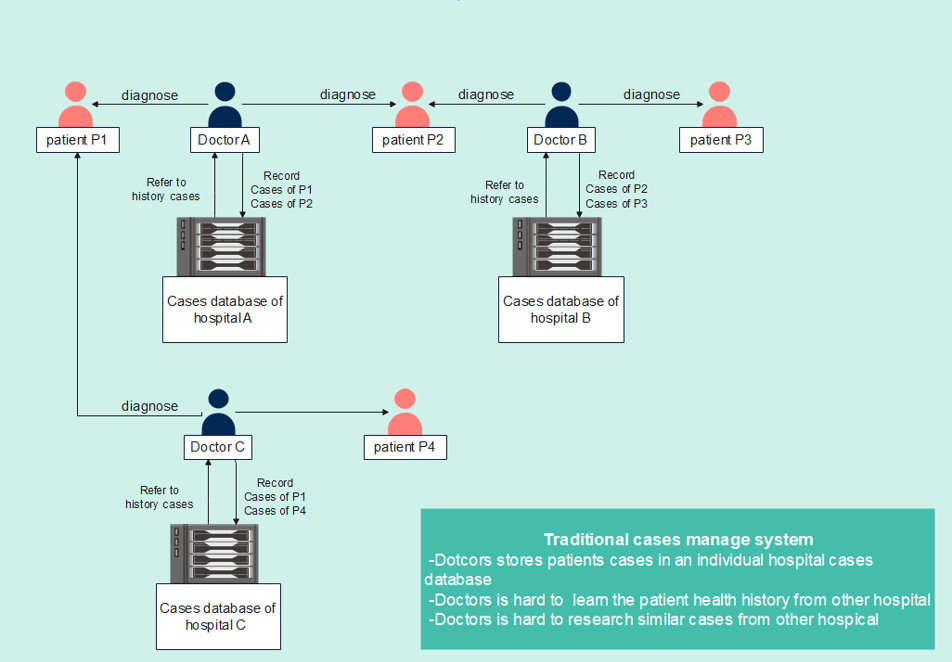 diagnose
diagnose
diagnose
diagnose

patient P1
Doctor A
patient P2
Doctor B
patient P3

Refer to history cases
Record Cases of P1 Cases of P2

Refer to history cases
Record Cases of P2 Cases of P3

Cases database of hospital A
Cases database of hospital B

diagnose
Doctor C
patient P4

Refer to history cases
Record Cases of P1 Cases of P4

Cases database of hospital C

Traditional cases manage system
-Dotcors stores patients cases in an individual hospital cases database
-Doctors is hard to learn the patient health history from other hospital
-Doctors is hard to research similar cases from other hospical